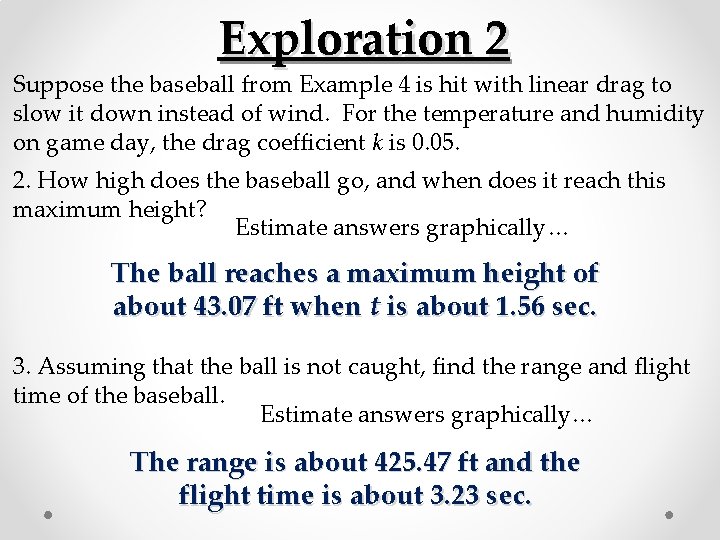 Exploration 2

Suppose the baseball from Example 4 is hit with linear drag to slow it down instead of wind. For the temperature and humidity on game day, the drag coefficient $k$ is 0.05.

2. How high does the baseball go, and when does it reach this maximum height?

Estimate answers graphically…

The ball reaches a maximum height of about 43.07 ft when $t$ is about 1.56 sec.

3. Assuming that the ball is not caught, find the range and flight time of the baseball.

Estimate answers graphically…

The range is about 425.47 ft and the flight time is about 3.23 sec.